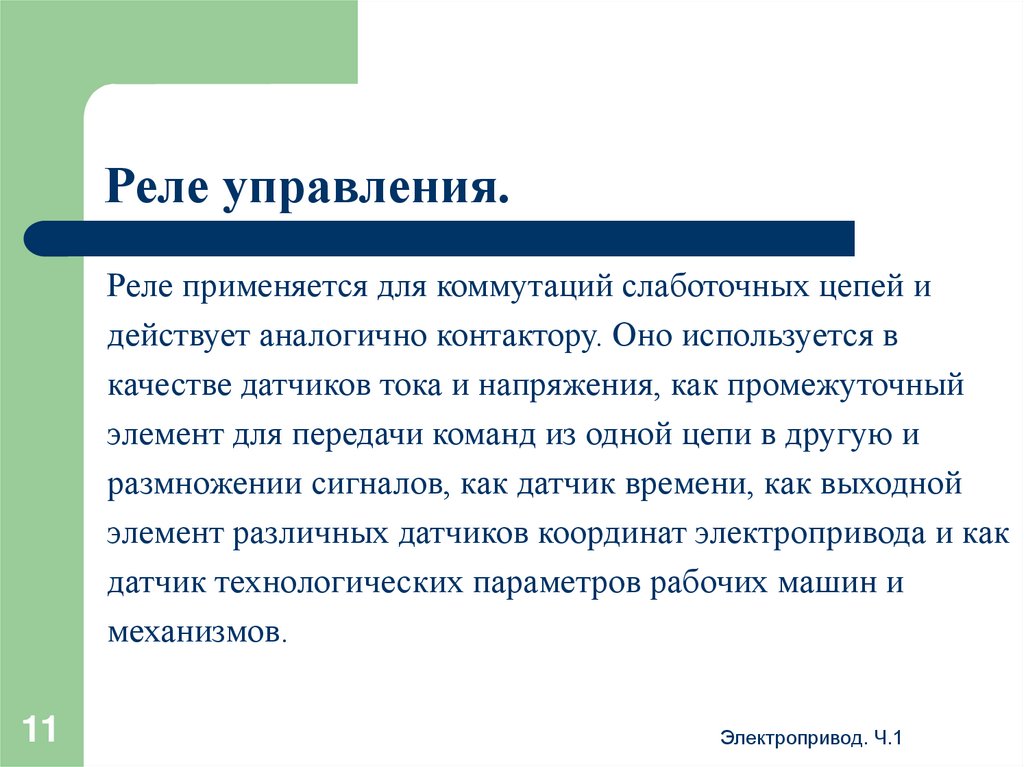 Реле управления.

Реле применяется для коммутаций слаботочных цепей и действует аналогично контактору. Оно используется в качестве датчиков тока и напряжения, как промежуточный элемент для передачи команд из одной цепи в другую и размножении сигналов, как датчик времени, как выходной элемент различных датчиков координат электропривода и как датчик технологических параметров рабочих машин и механизмов.

11

Электропривод. Ч.1